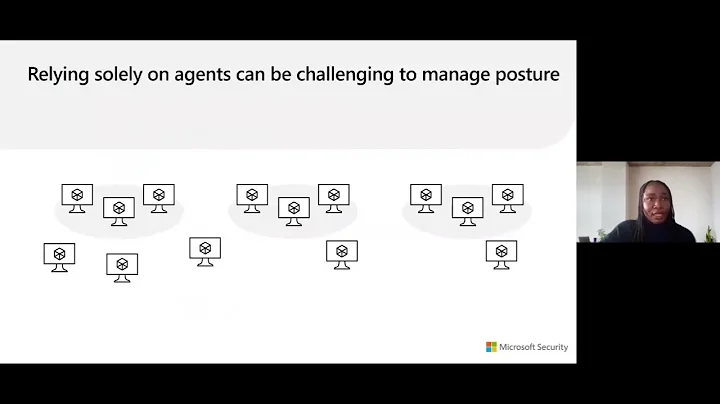 Relying solely on agents can be challenging to manage posture

Microsoft Security